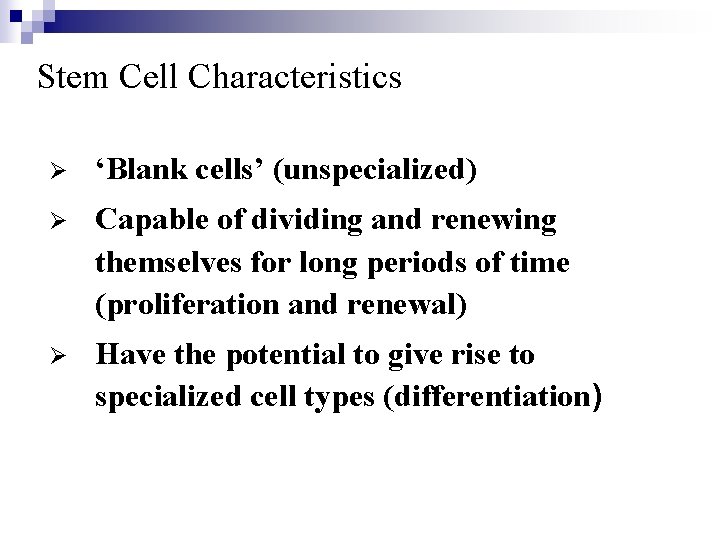 Stem Cell Characteristics

➢ ‘Blank cells’ (unspecialized)

➢ Capable of dividing and renewing themselves for long periods of time (proliferation and renewal)

➢ Have the potential to give rise to specialized cell types (differentiation)